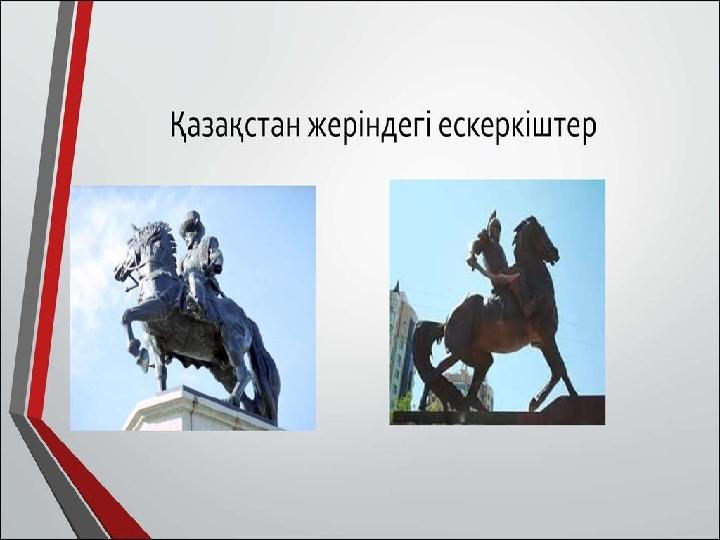 Қазақстан жеріндегі ескеркіштер